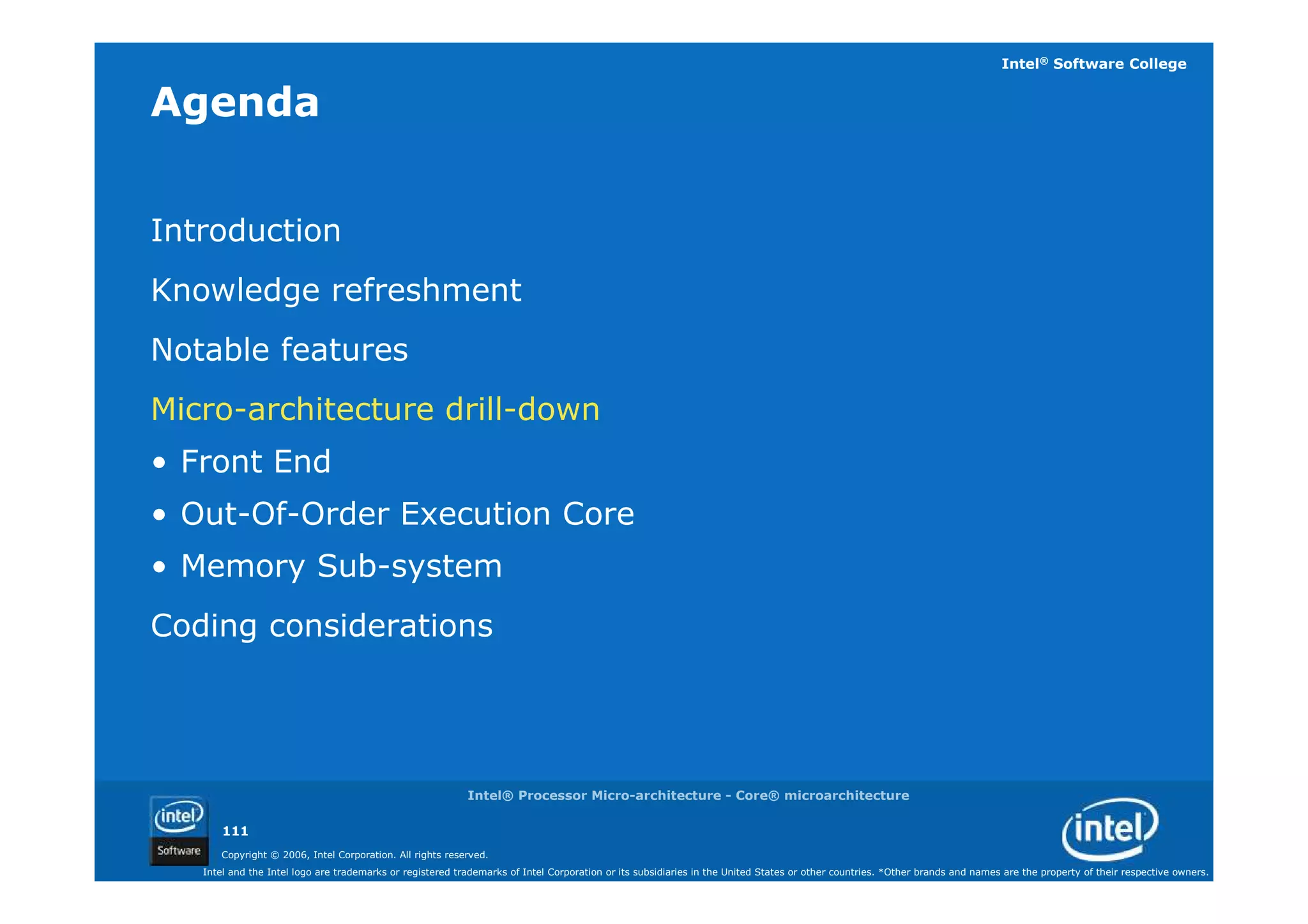 Intel® Software College

Agenda

Introduction

Knowledge refreshment

Notable features

Micro-architecture drill-down

• Front End

• Out-Of-Order Execution Core

• Memory Sub-system

Coding considerations

Intel® Processor Micro-architecture - Core® microarchitecture

intel Software

111

Copyright © 2006, Intel Corporation. All rights reserved.

Intel and the Intel logo are trademarks or registered trademarks of Intel Corporation or its subsidiaries in the United States or other countries. *Other brands and names are the property of their respective owners.

intel